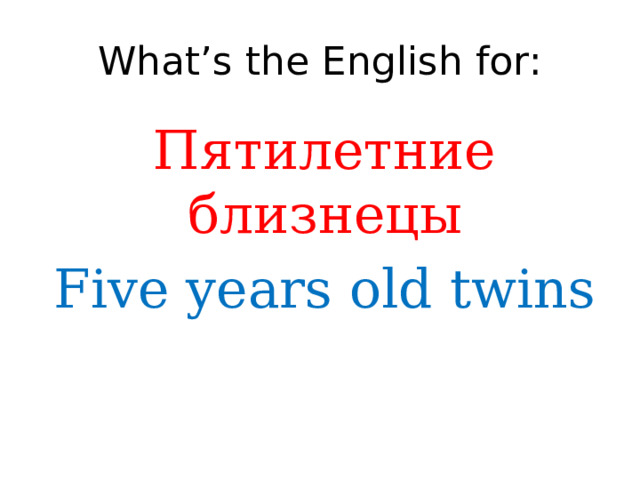 What’s the English for:

Пятилетние близнецы

Five years old twins